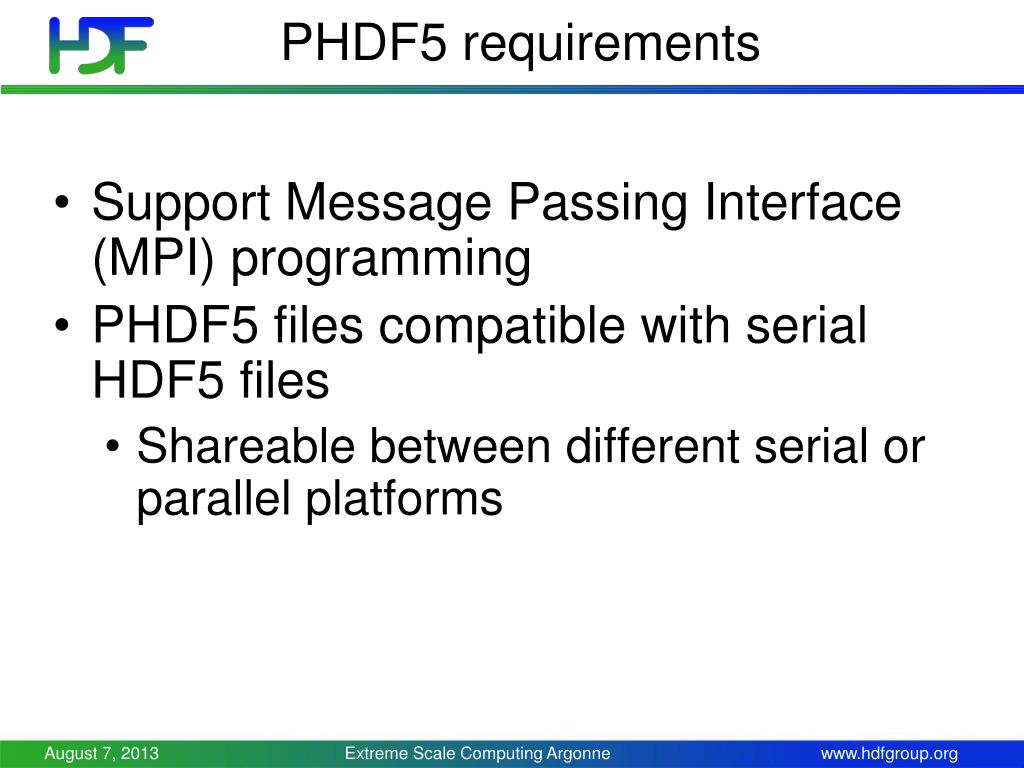 HDF

PHDF5 requirements

• Support Message Passing Interface (MPI) programming
• PHDF5 files compatible with serial HDF5 files
  • Shareable between different serial or parallel platforms

August 7, 2013 Extreme Scale Computing Argonne www.hdfgroup.org